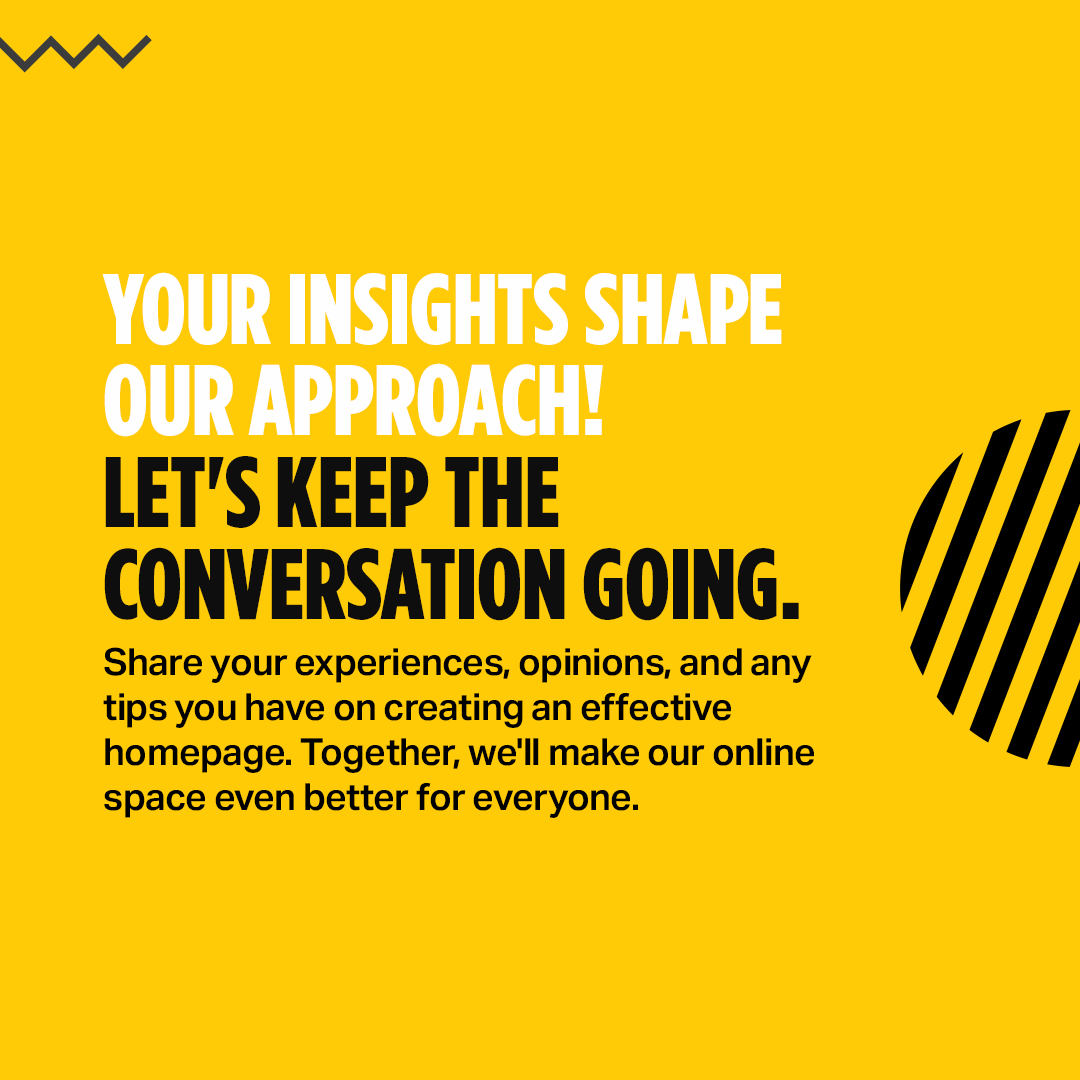 YOUR INSIGHTS SHAPE OUR APPROACH!
LET'S KEEP THE CONVERSATION GOING.

Share your experiences, opinions, and any tips you have on creating an effective homepage. Together, we'll make our online space even better for everyone.